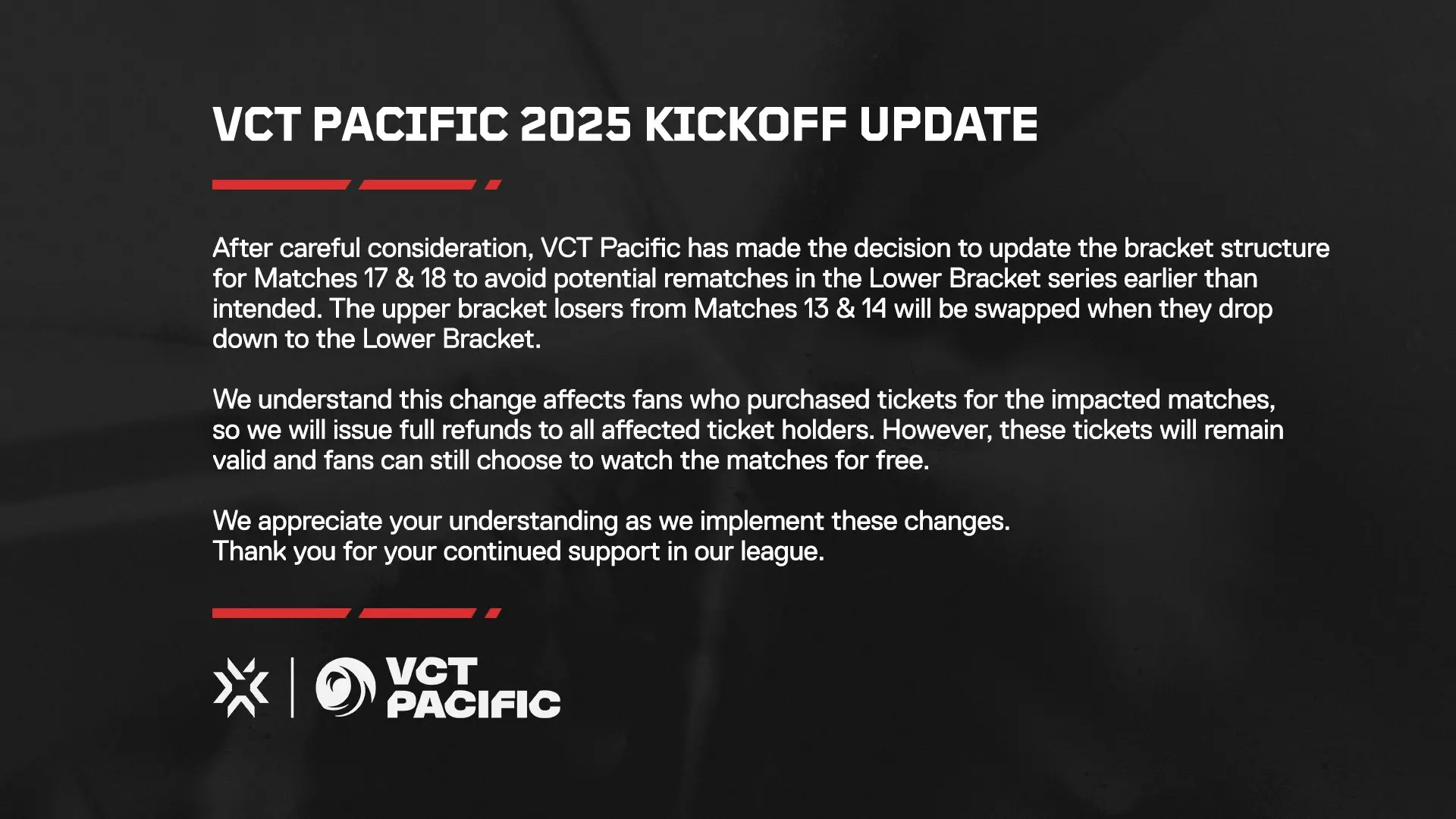 VCT PACIFIC 2025 KICKOFF UPDATE

After careful consideration, VCT Pacific has made the decision to update the bracket structure for Matches 17 & 18 to avoid potential rematches in the Lower Bracket series earlier than intended. The upper bracket losers from Matches 13 & 14 will be swapped when they drop down to the Lower Bracket.

We understand this change affects fans who purchased tickets for the impacted matches, so we will issue full refunds to all affected ticket holders. However, these tickets will remain valid and fans can still choose to watch the matches for free.

We appreciate your understanding as we implement these changes.
Thank you for your continued support in our league.

VCT PACIFIC